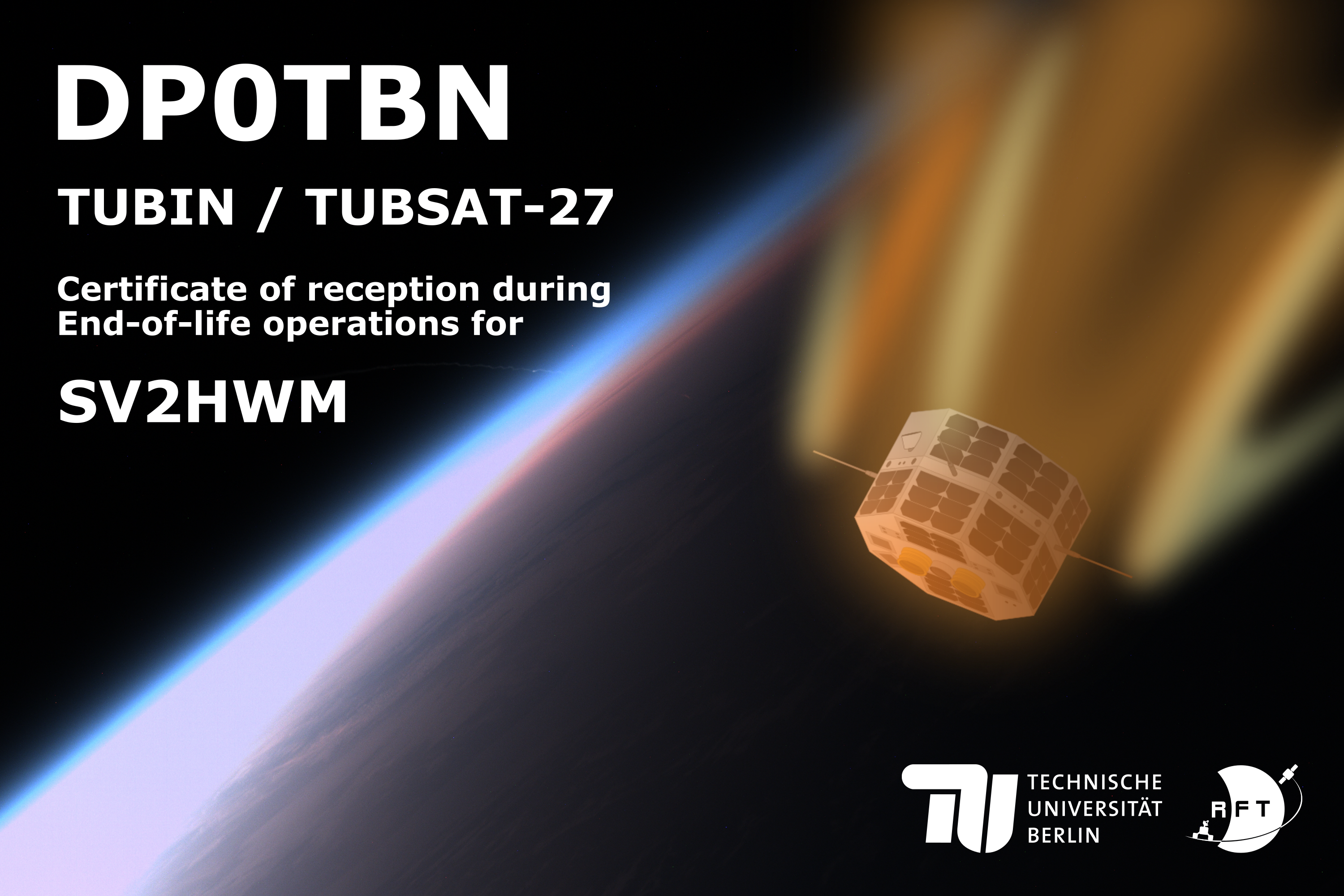 DP0TBN

TUBIN / TUBSAT-27

Certificate of reception during End-of-life operations for

SV2HWM

TU TECHNISCHE UNIVERSITÄT BERLIN

RFT